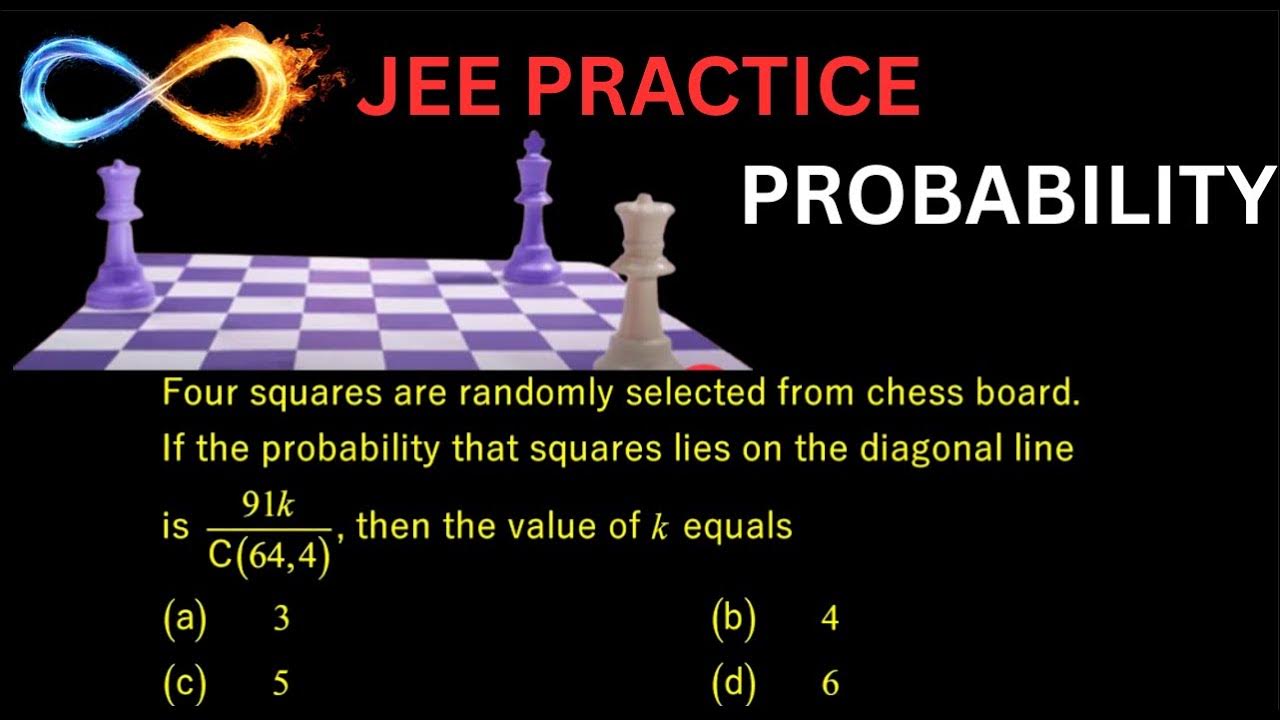 JEE PRACTICE

PROBABILITY

Four squares are randomly selected from chess board. If the probability that squares lies on the diagonal line is $\frac{91k}{C(64,4)}$, then the value of $k$ equals

(a) 3
(b) 4
(c) 5
(d) 6